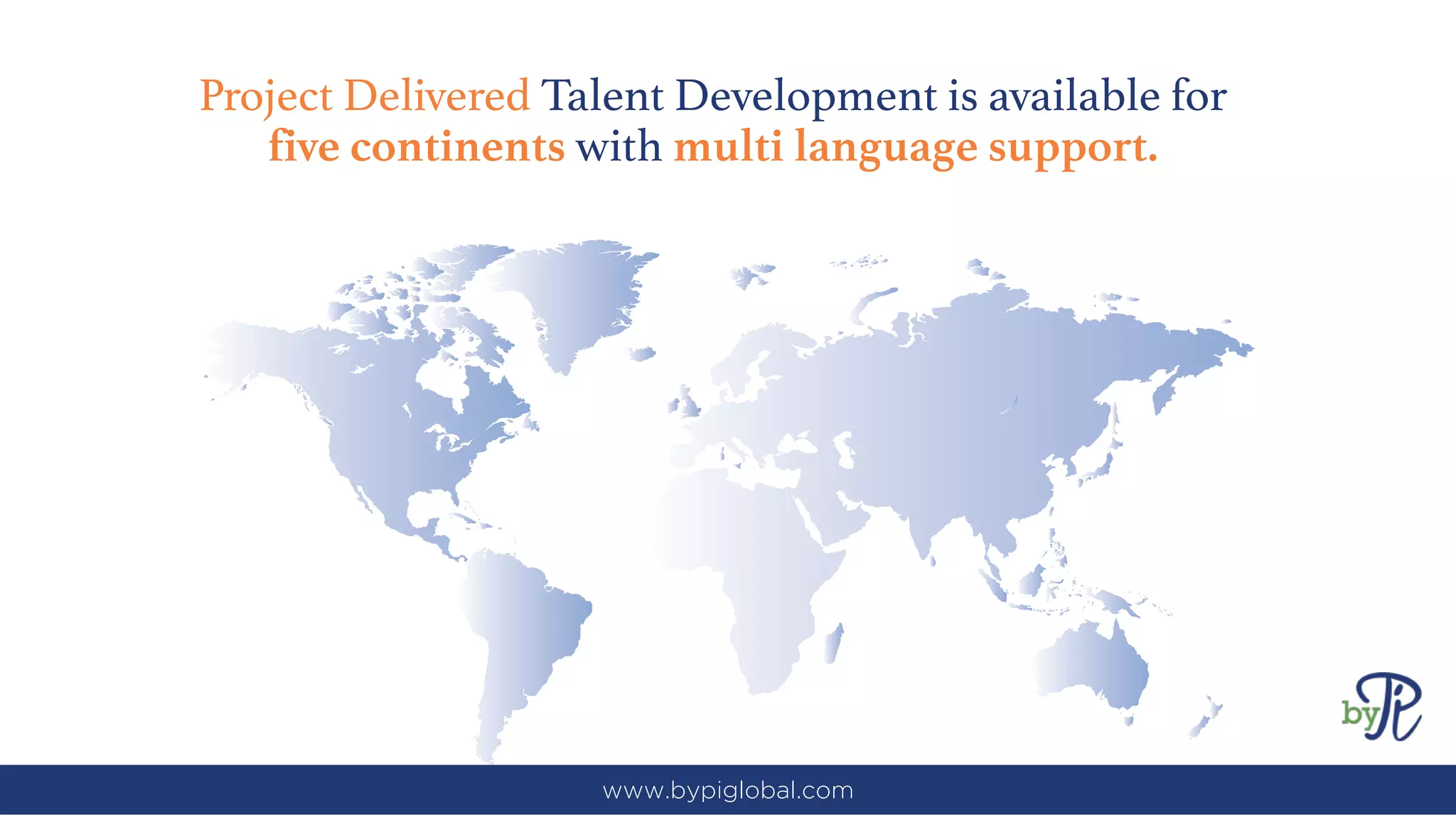 Project Delivered Talent Development is available for five continents with multi language support.

byPi

www.bypiglobal.com